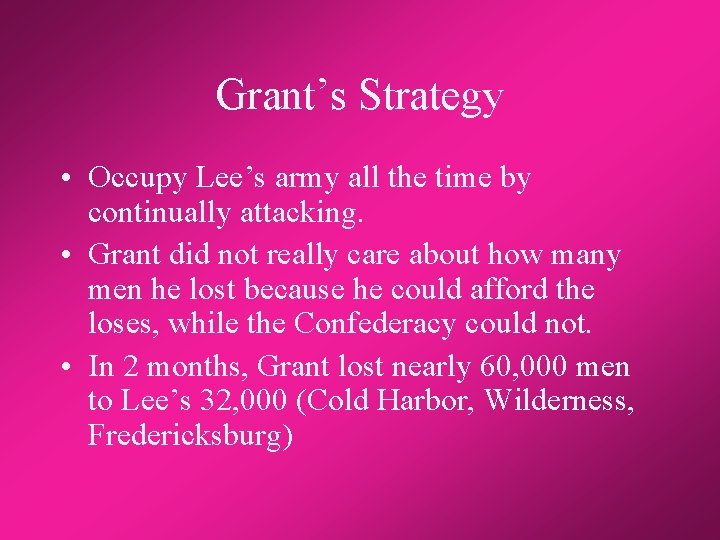 Grant’s Strategy

• Occupy Lee’s army all the time by continually attacking.
• Grant did not really care about how many men he lost because he could afford the loses, while the Confederacy could not.
• In 2 months, Grant lost nearly 60,000 men to Lee’s 32,000 (Cold Harbor, Wilderness, Fredericksburg)